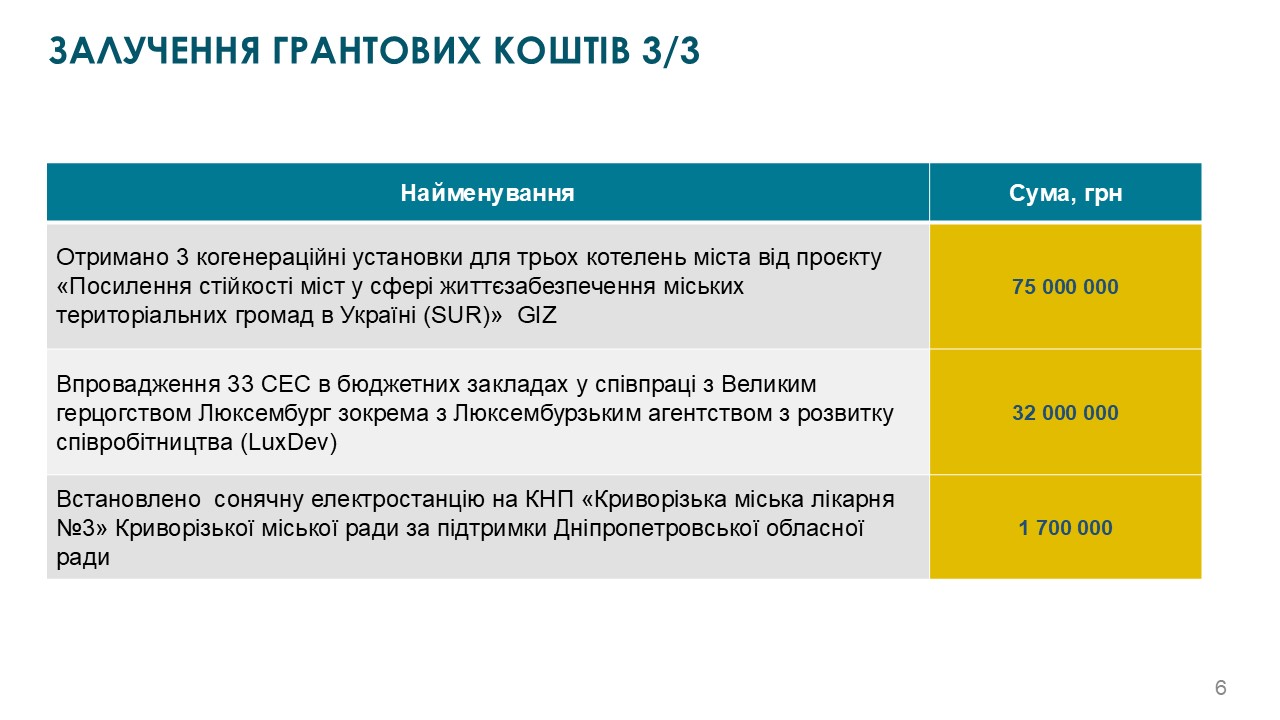 ЗАЛУЧЕННЯ ГРАНТОВИХ КОШТІВ 3/3

| Найменування | Сума, грн |
|---|---|
| Отримано 3 когенераційні установки для трьох котелень міста від проєкту «Посилення стійкості міст у сфері життєзабезпечення міських територіальних громад в Україні (SUR)» GIZ | 75 000 000 |
| Впровадження 33 СЕС в бюджетних закладах у співпраці з Великим герцогством Люксембург зокрема з Люксембурзьким агентством з розвитку співробітництва (LuxDev) | 32 000 000 |
| Встановлено сонячну електростанцію на КНП «Криворізька міська лікарня №3» Криворізької міської ради за підтримки Дніпропетровської обласної ради | 1 700 000 |

6